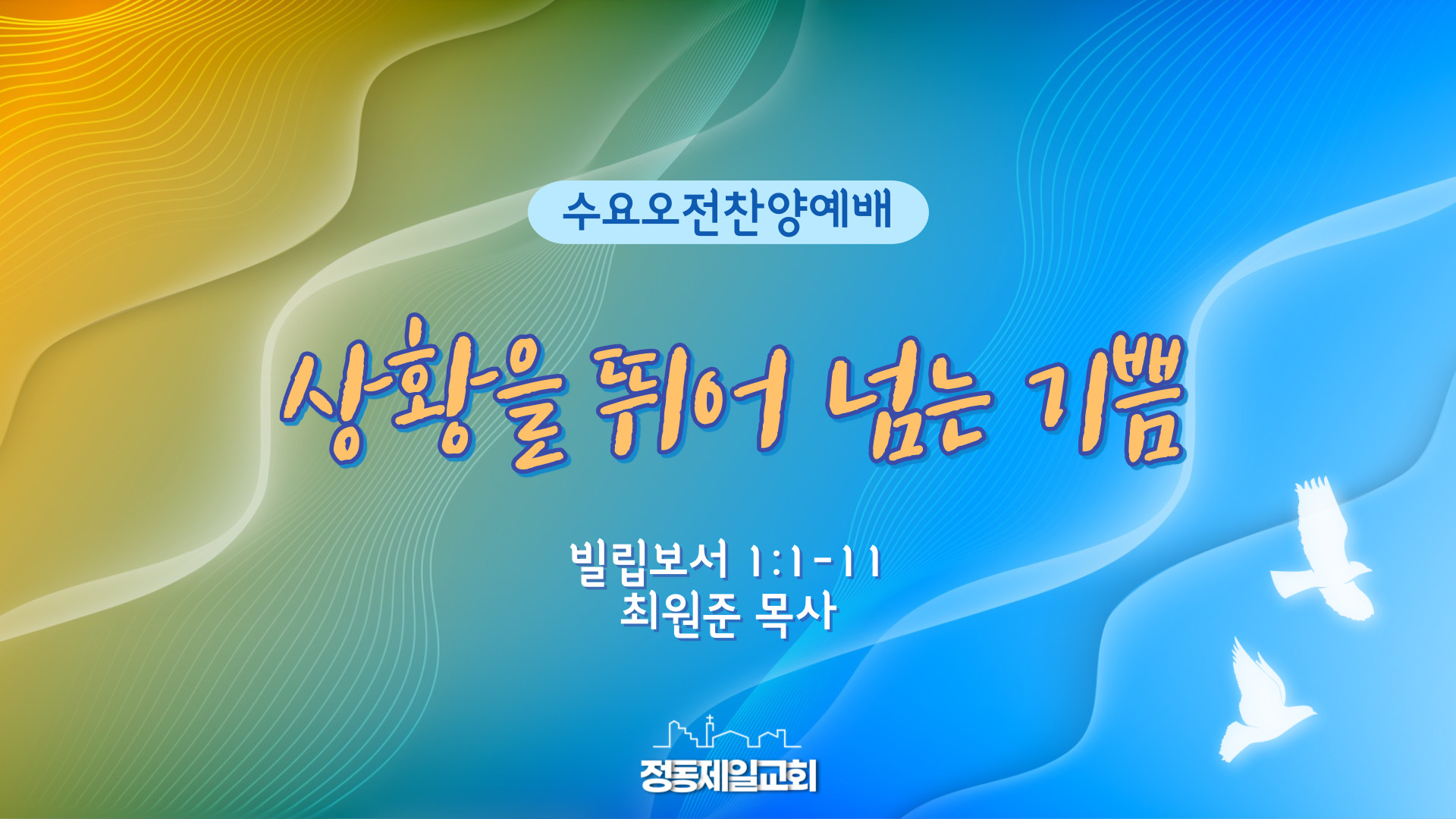 수요오전찬양예배

상황을 뛰어 넘는 기쁨

빌립보서 1:1-11
최원준 목사

정동제일교회